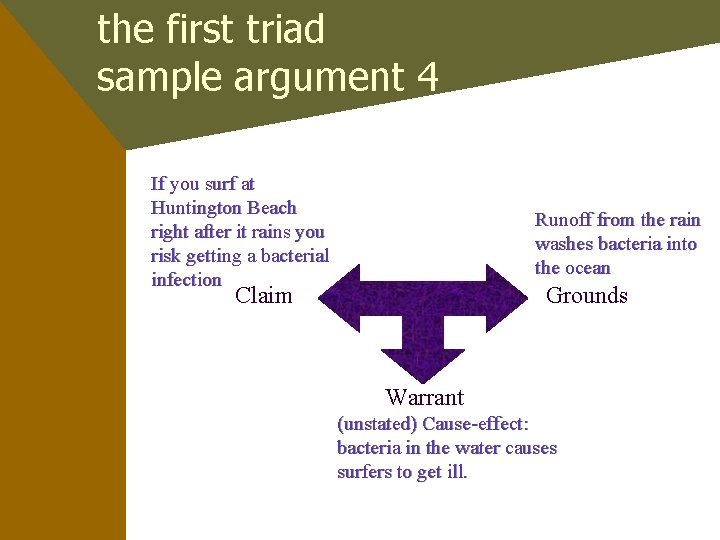 the first triad
sample argument 4

If you surf at Huntington Beach right after it rains you risk getting a bacterial infection

Claim

Runoff from the rain washes bacteria into the ocean

Grounds

Warrant

(unstated) Cause-effect: bacteria in the water causes surfers to get ill.